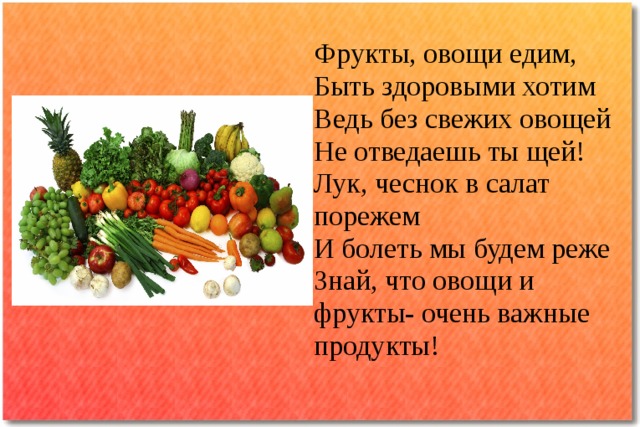 Фрукты, овощи едим,
Быть здоровыми хотим
Ведь без свежих овощей
Не отведаешь ты щей!
Лук, чеснок в салат порежем
И болеть мы будем реже
Знай, что овощи и фрукты- очень важные продукты!